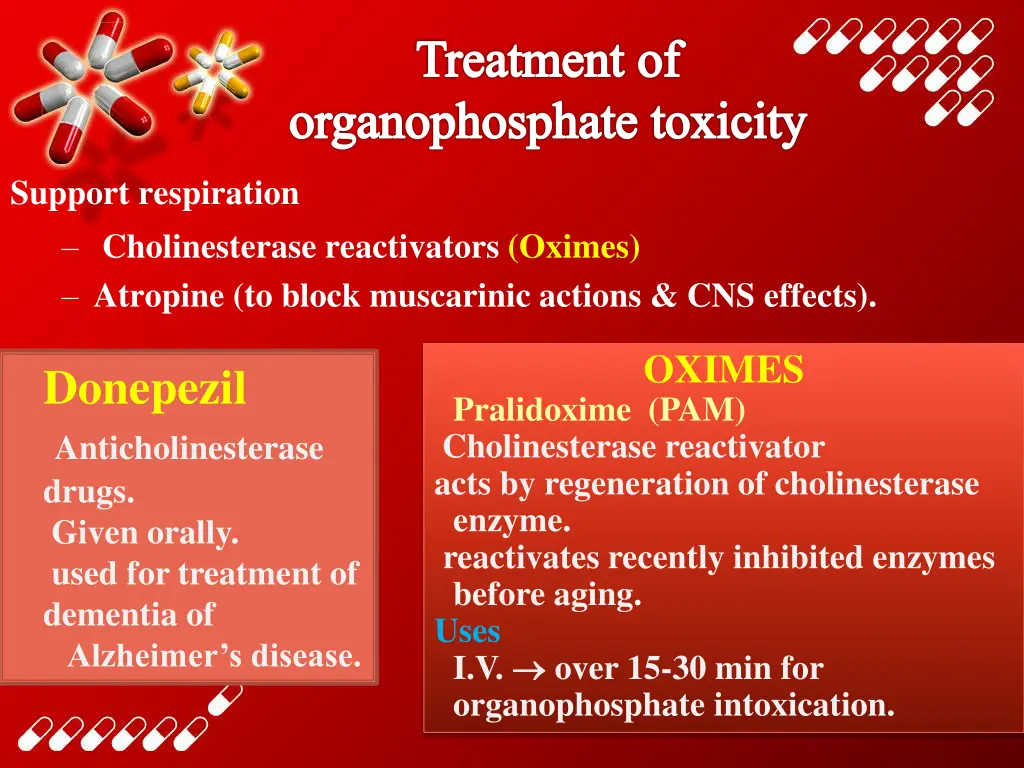 Treatment of organophosphate toxicity

Support respiration

– Cholinesterase reactivators (Oximes)

– Atropine (to block muscarinic actions & CNS effects).

Donepezil

Anticholinesterase drugs.

Given orally.

used for treatment of dementia of Alzheimer's disease.

OXIMES

Pralidoxime (PAM)

Cholinesterase reactivator

acts by regeneration of cholinesterase enzyme.

reactivates recently inhibited enzymes before aging.

Uses

I.V. $\rightarrow$ over 15-30 min for organophosphate intoxication.